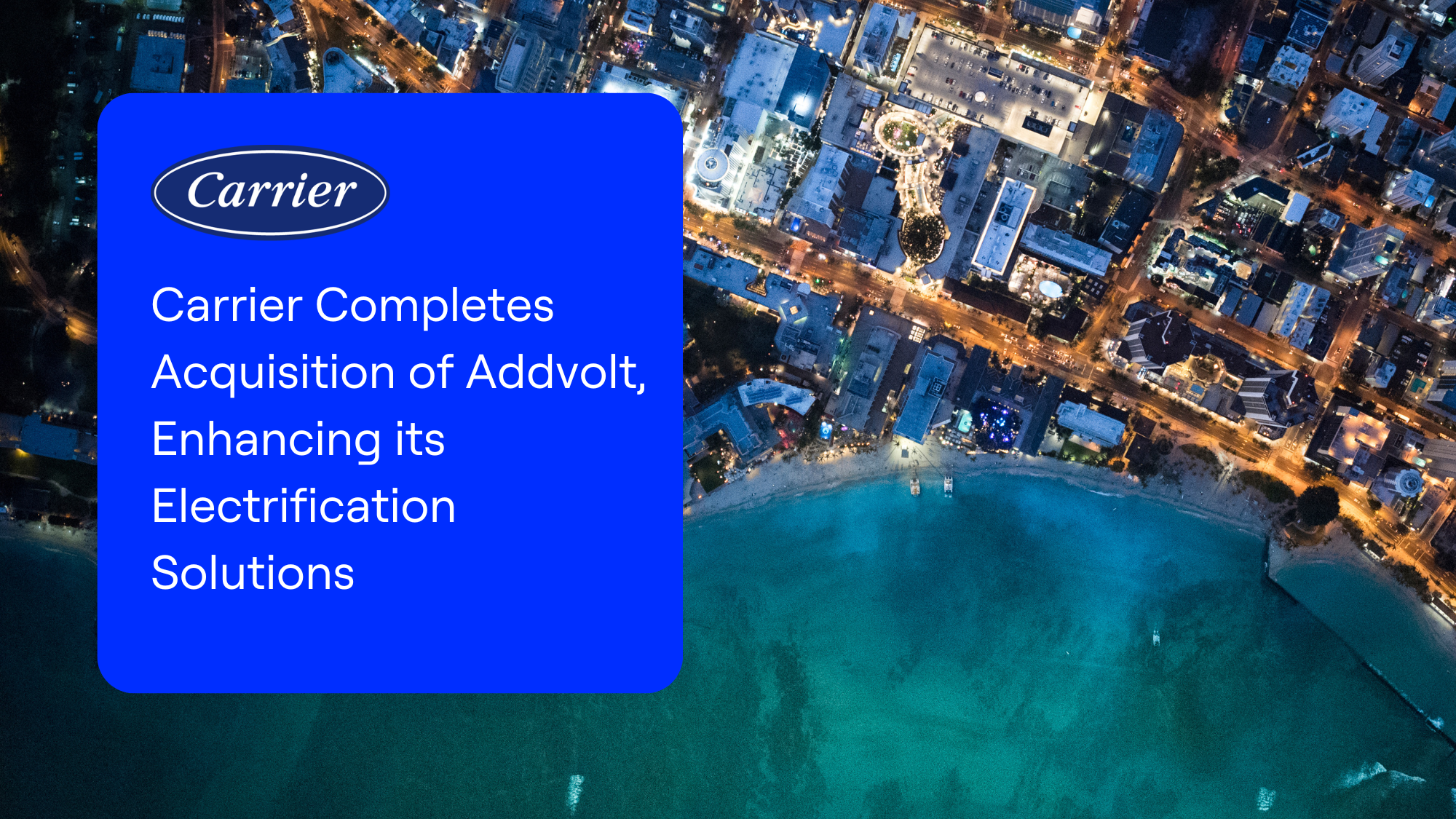 Carrier

Carrier Completes Acquisition of Addvolt, Enhancing its Electrification Solutions